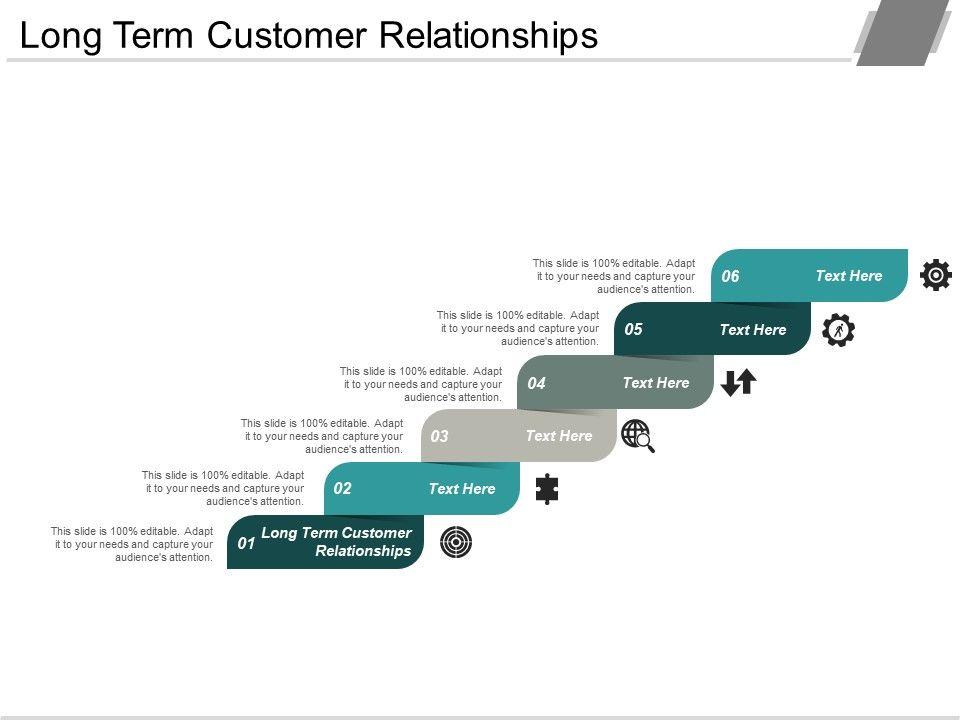 Long Term Customer Relationships

This slide is 100% editable. Adapt it to your needs and capture your audience's attention.

06 Text Here

This slide is 100% editable. Adapt it to your needs and capture your audience's attention.

05 Text Here

This slide is 100% editable. Adapt it to your needs and capture your audience's attention.

04 Text Here

This slide is 100% editable. Adapt it to your needs and capture your audience's attention.

03 Text Here

This slide is 100% editable. Adapt it to your needs and capture your audience's attention.

02 Text Here

This slide is 100% editable. Adapt it to your needs and capture your audience's attention.

01 Long Term Customer Relationships